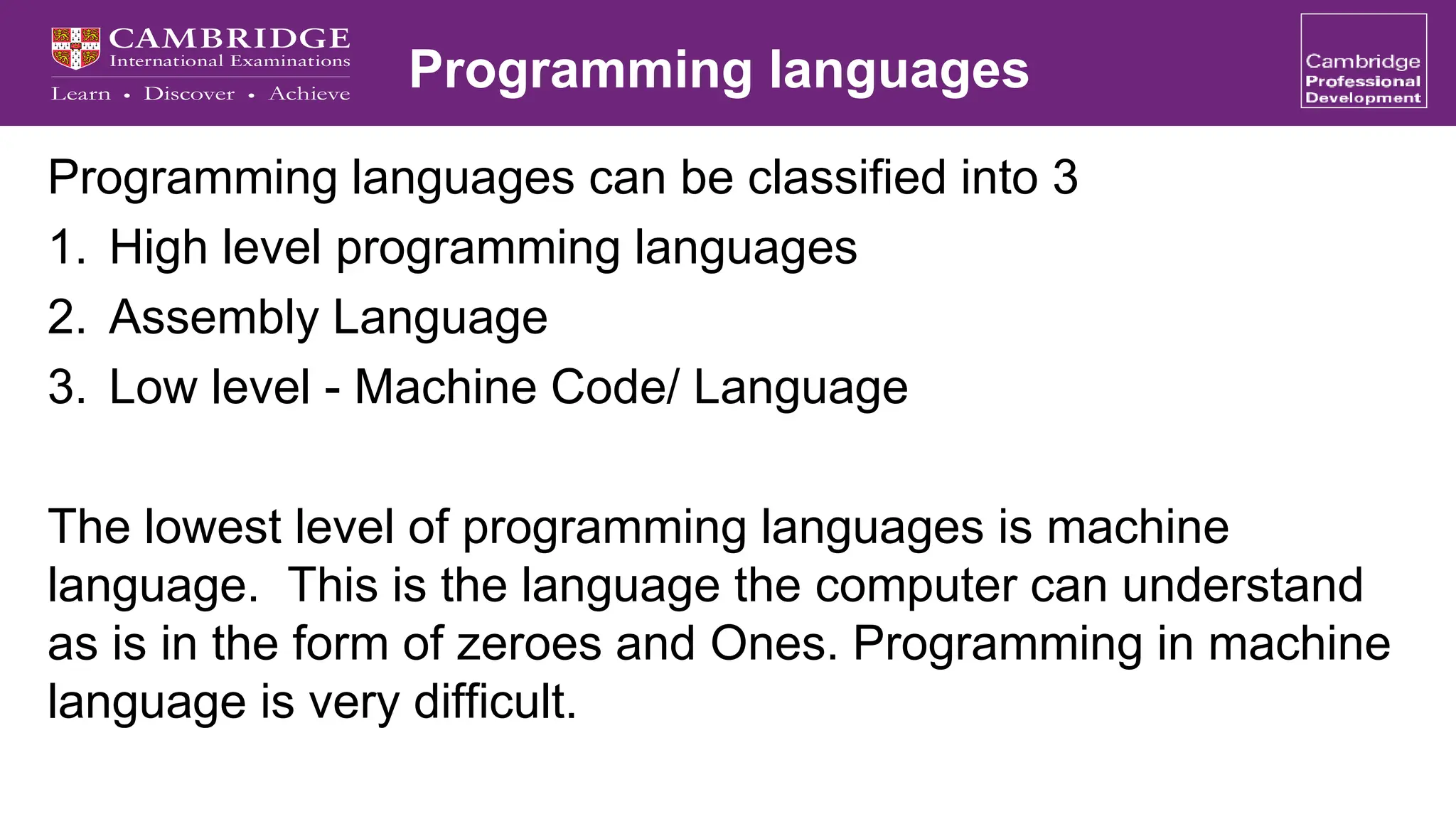 CAMBRIDGE
International Examinations
Learn • Discover • Achieve

Programming languages

Cambridge
Professional
Development

Programming languages can be classified into 3
1. High level programming languages
2. Assembly Language
3. Low level - Machine Code/ Language

The lowest level of programming languages is machine language. This is the language the computer can understand as is in the form of zeroes and Ones. Programming in machine language is very difficult.